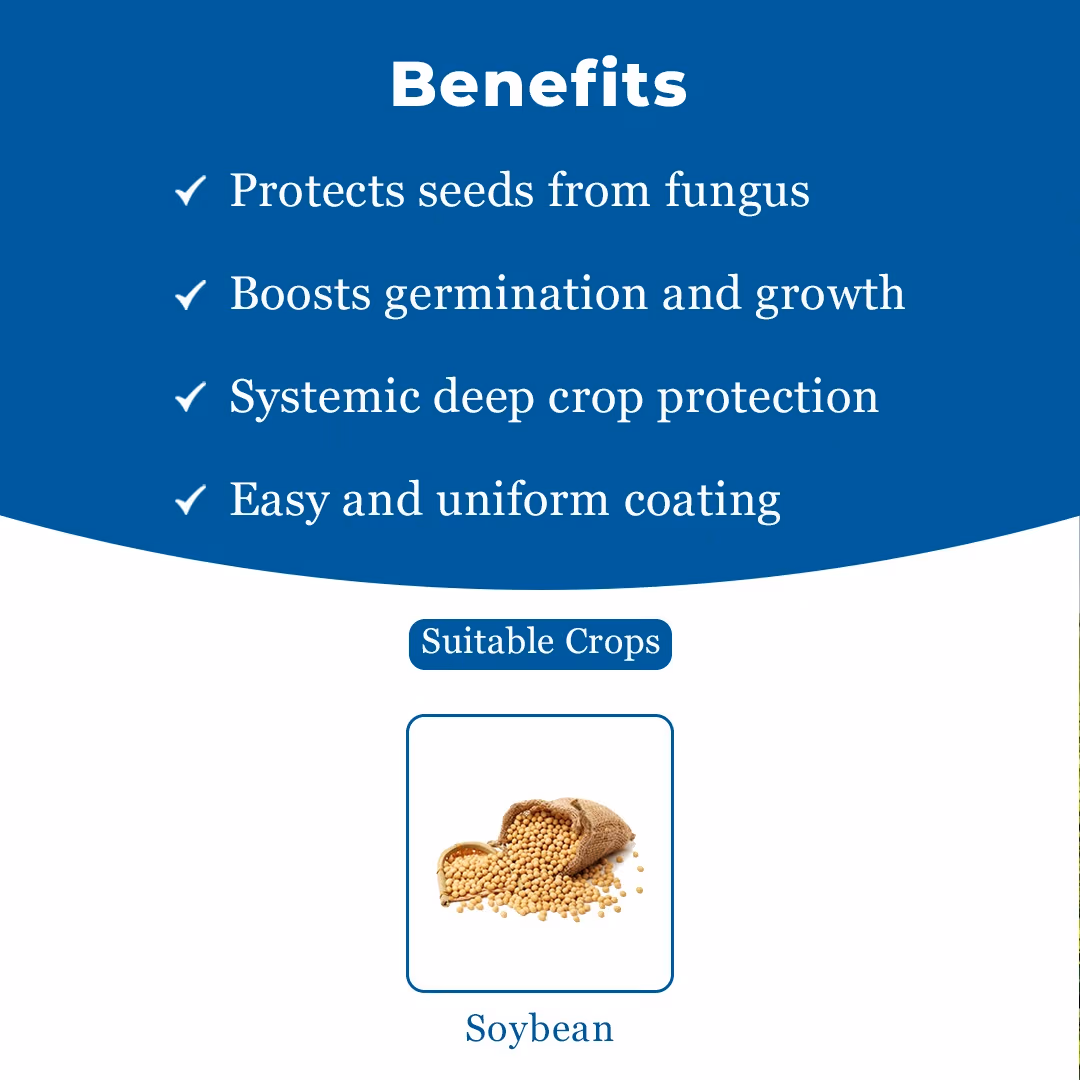 Benefits

✓ Protects seeds from fungus

✓ Boosts germination and growth

✓ Systemic deep crop protection

✓ Easy and uniform coating

Suitable Crops

Soybean